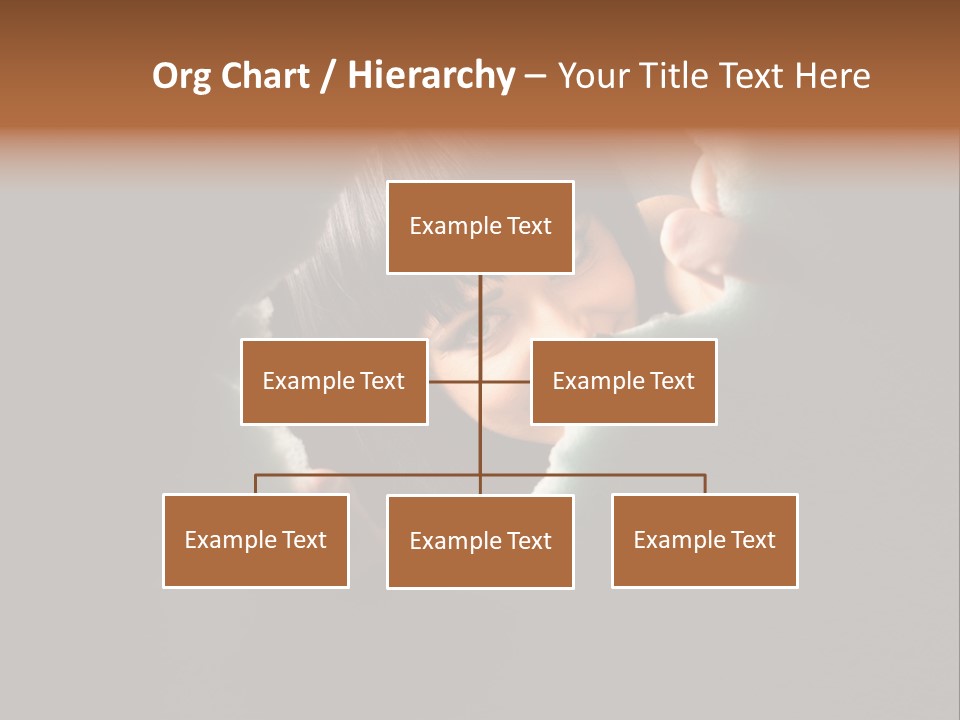 Org Chart / Hierarchy – Your Title Text Here

Example Text

Example Text

Example Text

Example Text

Example Text

Example Text